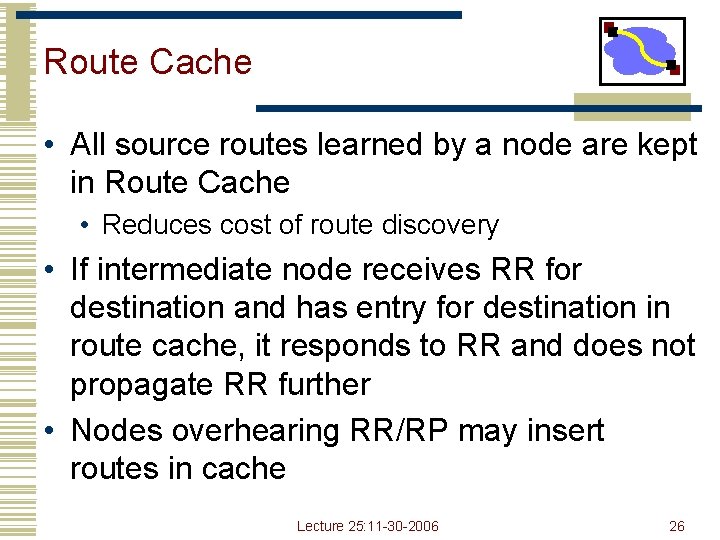 Route Cache

• All source routes learned by a node are kept in Route Cache
  • Reduces cost of route discovery
• If intermediate node receives RR for destination and has entry for destination in route cache, it responds to RR and does not propagate RR further
• Nodes overhearing RR/RP may insert routes in cache

Lecture 25:11-30-2006

26